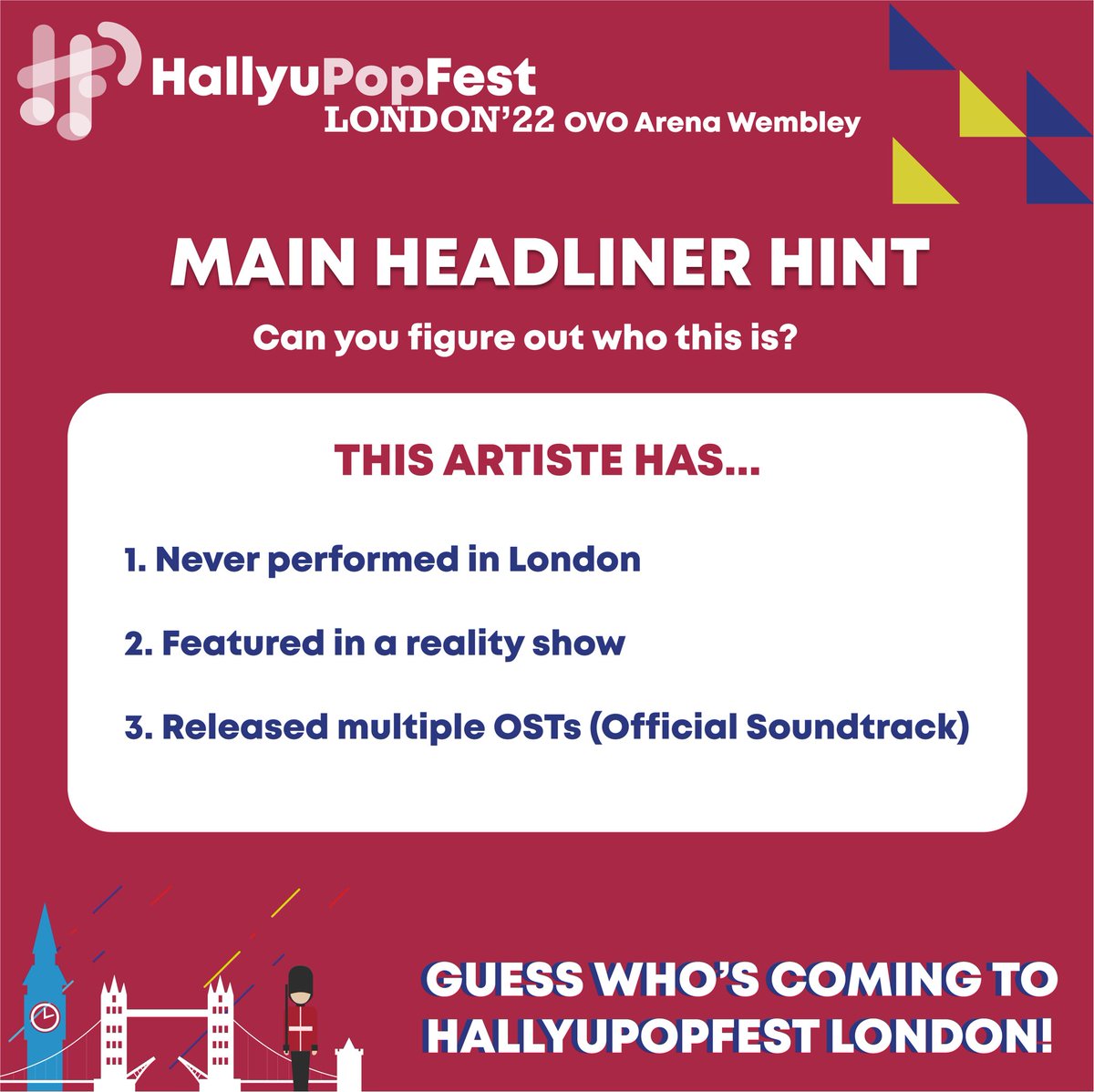 HallyuPopFest
LONDON'22 OVO Arena Wembley

MAIN HEADLINER HINT

Can you figure out who this is?

THIS ARTISTE HAS...

1. Never performed in London

2. Featured in a reality show

3. Released multiple OSTs (Official Soundtrack)

GUESS WHO'S COMING TO HALLYUPOPFEST LONDON!